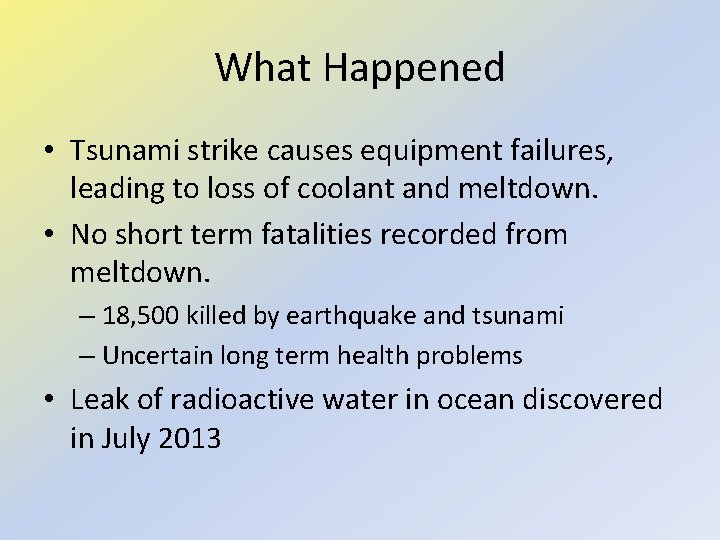 What Happened

• Tsunami strike causes equipment failures, leading to loss of coolant and meltdown.

• No short term fatalities recorded from meltdown.

– 18,500 killed by earthquake and tsunami

– Uncertain long term health problems

• Leak of radioactive water in ocean discovered in July 2013